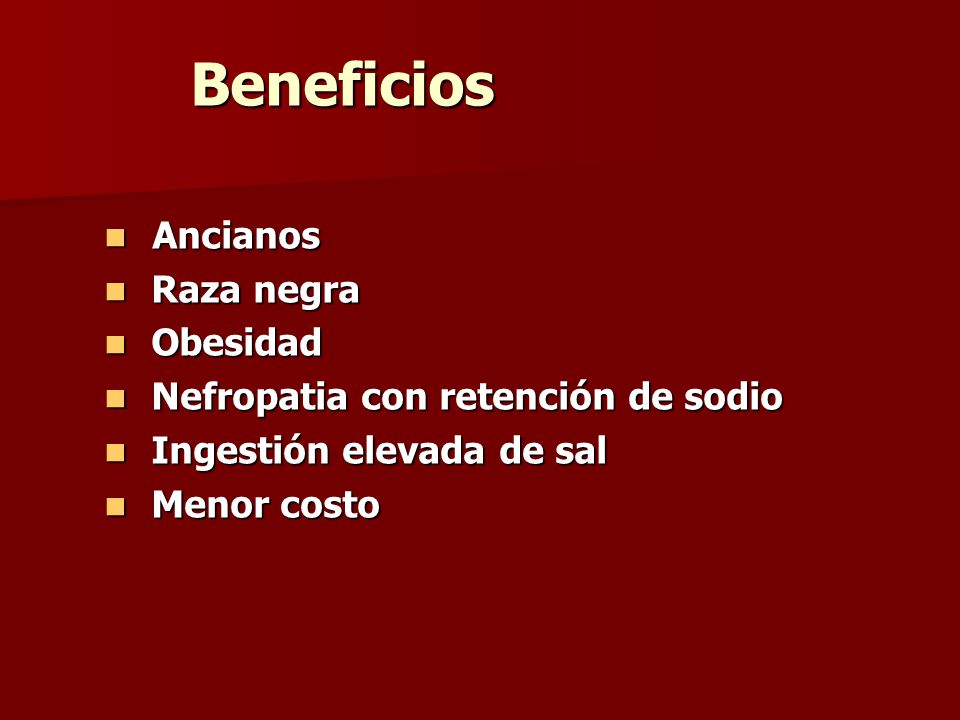 Beneficios

- Ancianos
- Raza negra
- Obesidad
- Nefropatia con retención de sodio
- Ingestión elevada de sal
- Menor costo